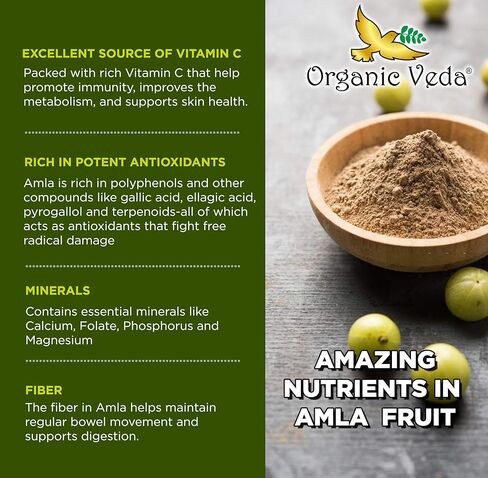 EXCELLENT SOURCE OF VITAMIN C

Packed with rich Vitamin C that help promote immunity, improves the metabolism, and supports skin health.

RICH IN POTENT ANTIOXIDANTS

Amla is rich in polyphenols and other compounds like gallic acid, ellagic acid, pyrogallol and terpenoids-all of which acts as antioxidants that fight free radical damage

MINERALS

Contains essential minerals like Calcium, Folate, Phosphorus and Magnesium

FIBER

The fiber in Amla helps maintain regular bowel movement and supports digestion.

Organic Veda®

AMAZING NUTRIENTS IN AMLA FRUIT